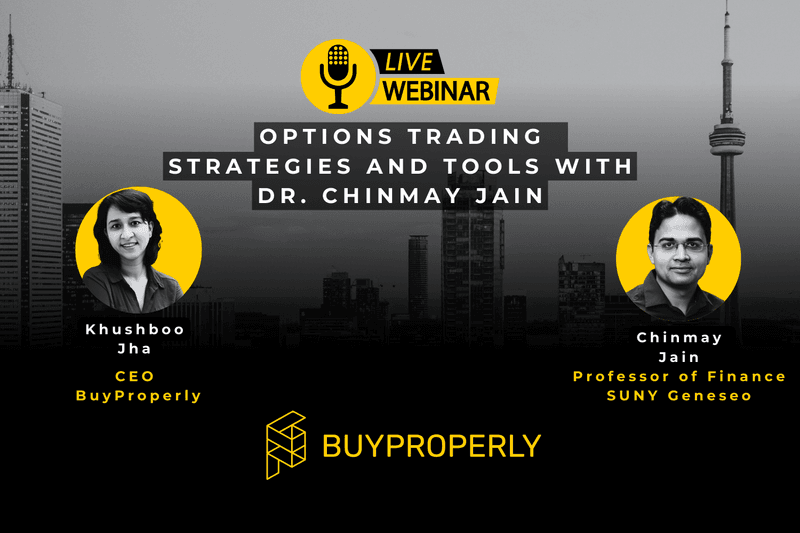 LIVE WEBINAR

OPTIONS TRADING STRATEGIES AND TOOLS WITH DR. CHINMAY JAIN

Khushboo Jha
CEO
BuyProperly

Chinmay Jain
Professor of Finance
SUNY Geneseo

BUYPROPERLY